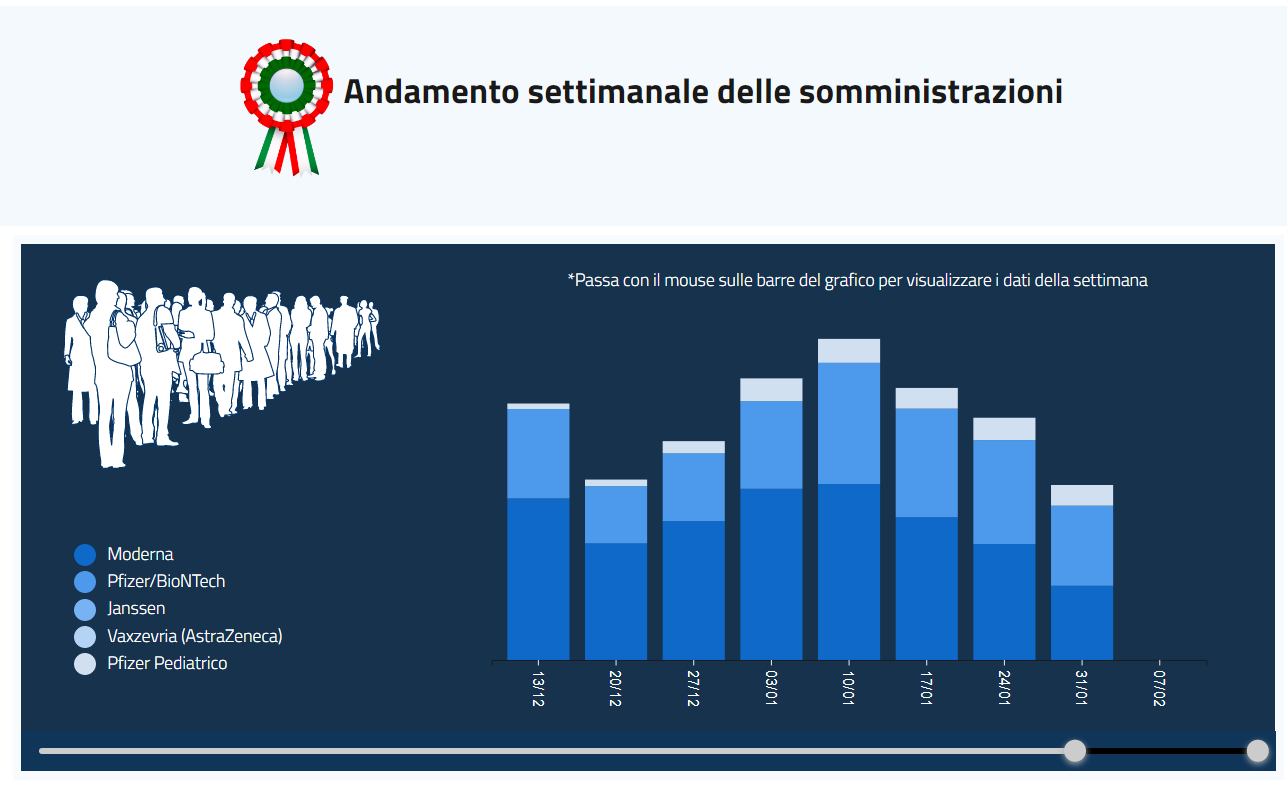 Andamento settimanale delle somministrazioni

*Passa con il mouse sulle barre del grafico per visualizzare i dati della settimana

Moderna
Pfizer/BioNTech
Janssen
Vaxzevria (AstraZeneca)
Pfizer Pediatrico

13/12
20/12
27/12
03/01
10/01
17/01
24/01
31/01
07/02